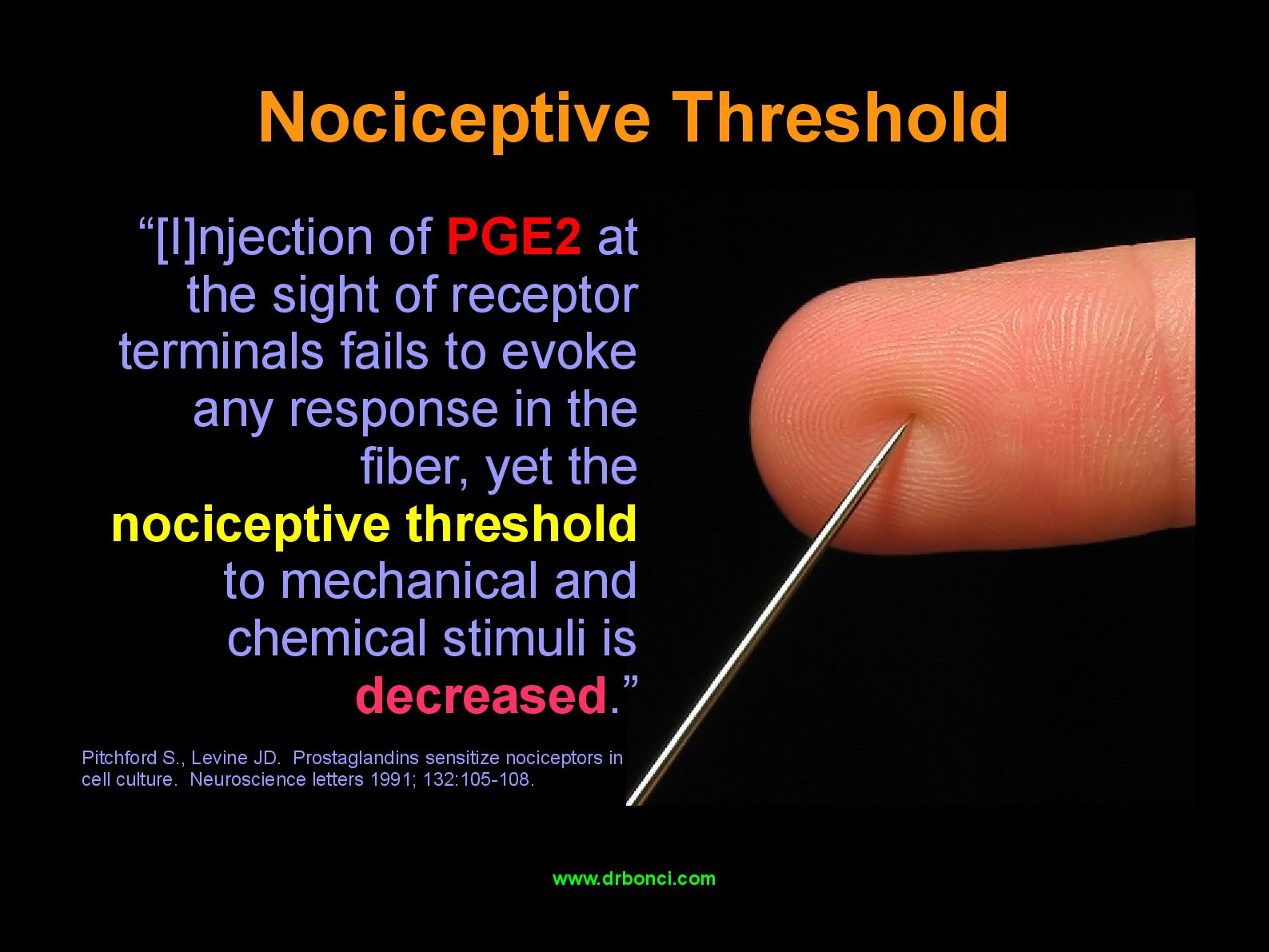 Nociceptive Threshold

“[I]njection of PGE2 at the sight of receptor terminals fails to evoke any response in the fiber, yet the nociceptive threshold to mechanical and chemical stimuli is decreased.”

Pitchford S., Levine JD. Prostaglandins sensitize nociceptors in cell culture. Neuroscience letters 1991; 132:105-108.

www.drbonci.com